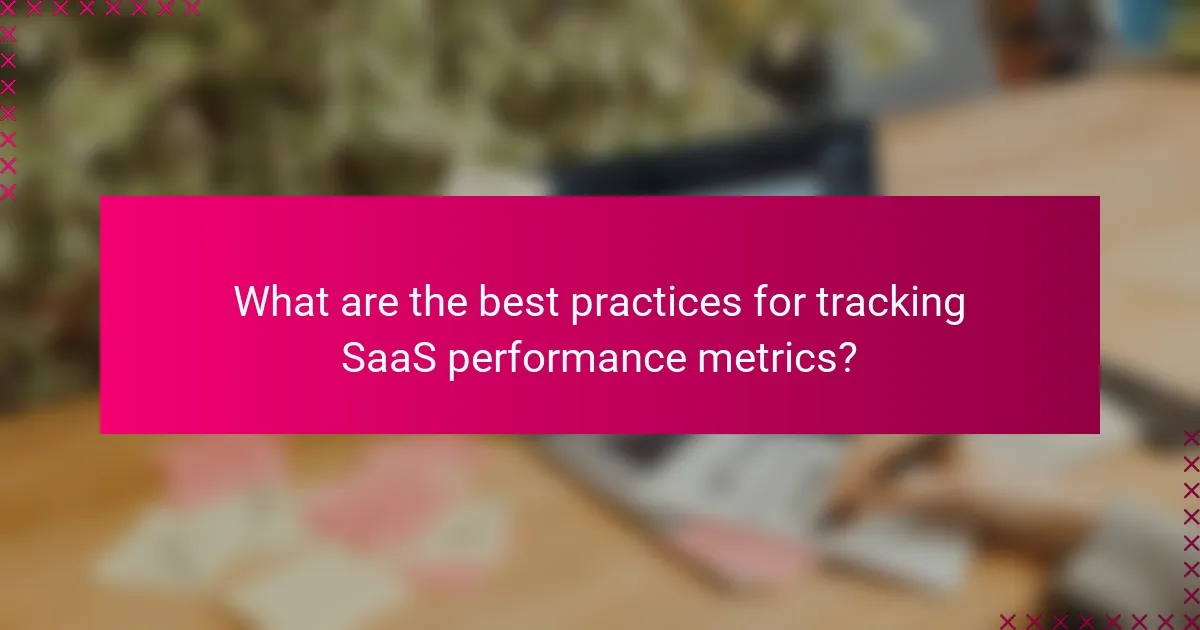 What are the best practices for tracking SaaS performance metrics?